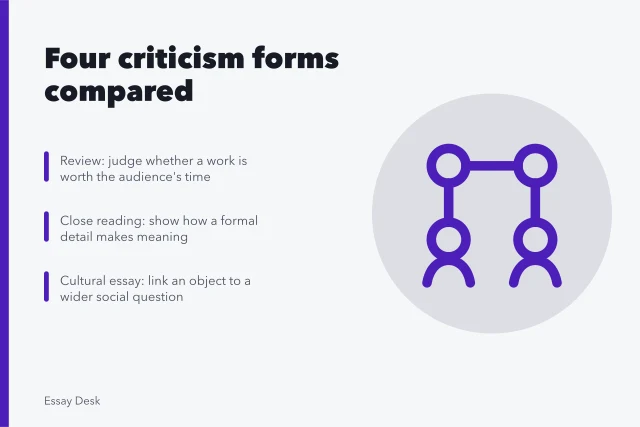 Four criticism forms compared

Review: judge whether a work is worth the audience's time

Close reading: show how a formal detail makes meaning

Cultural essay: link an object to a wider social question

Essay Desk